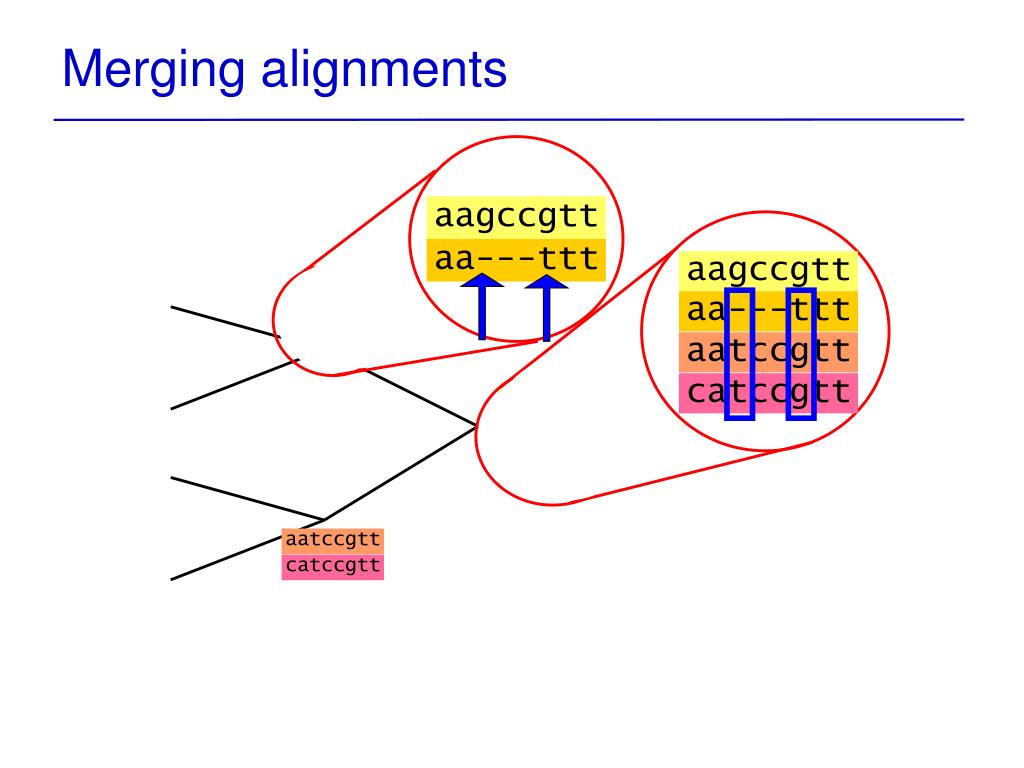 Merging alignments

aagccgtt
aa---ttt

aagccgtt
aa---ttt
aatccgtt
catccgtt

aatccgtt
catccgtt